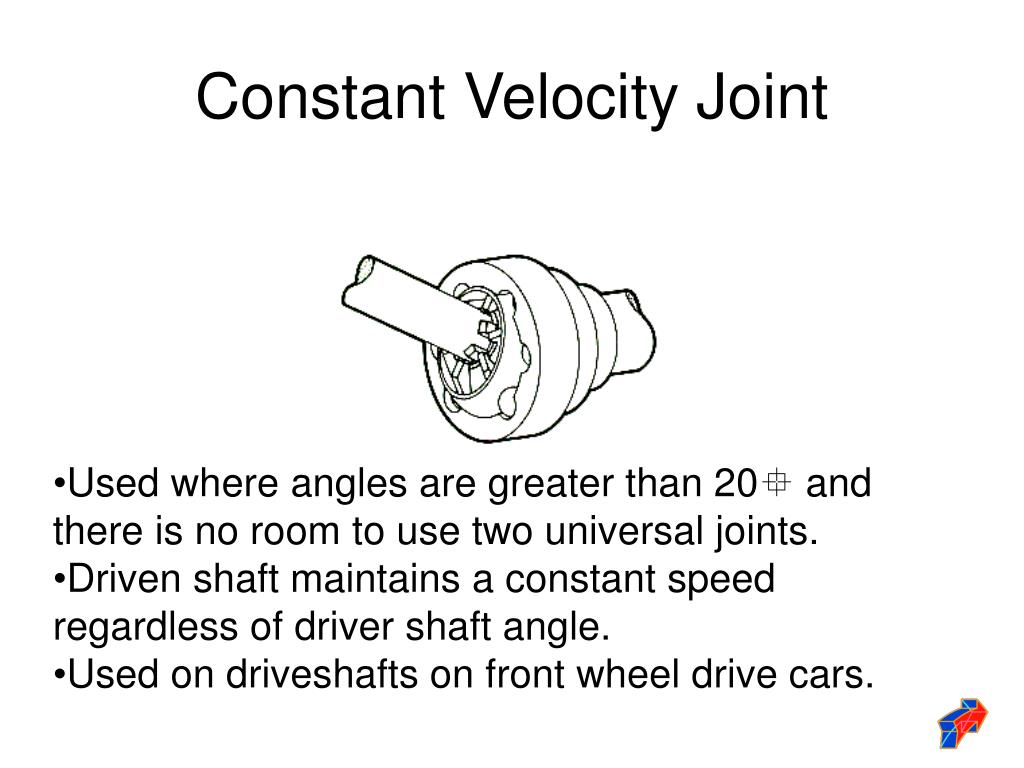 Constant Velocity Joint

•Used where angles are greater than 20⌖ and there is no room to use two universal joints.
•Driven shaft maintains a constant speed regardless of driver shaft angle.
•Used on driveshafts on front wheel drive cars.